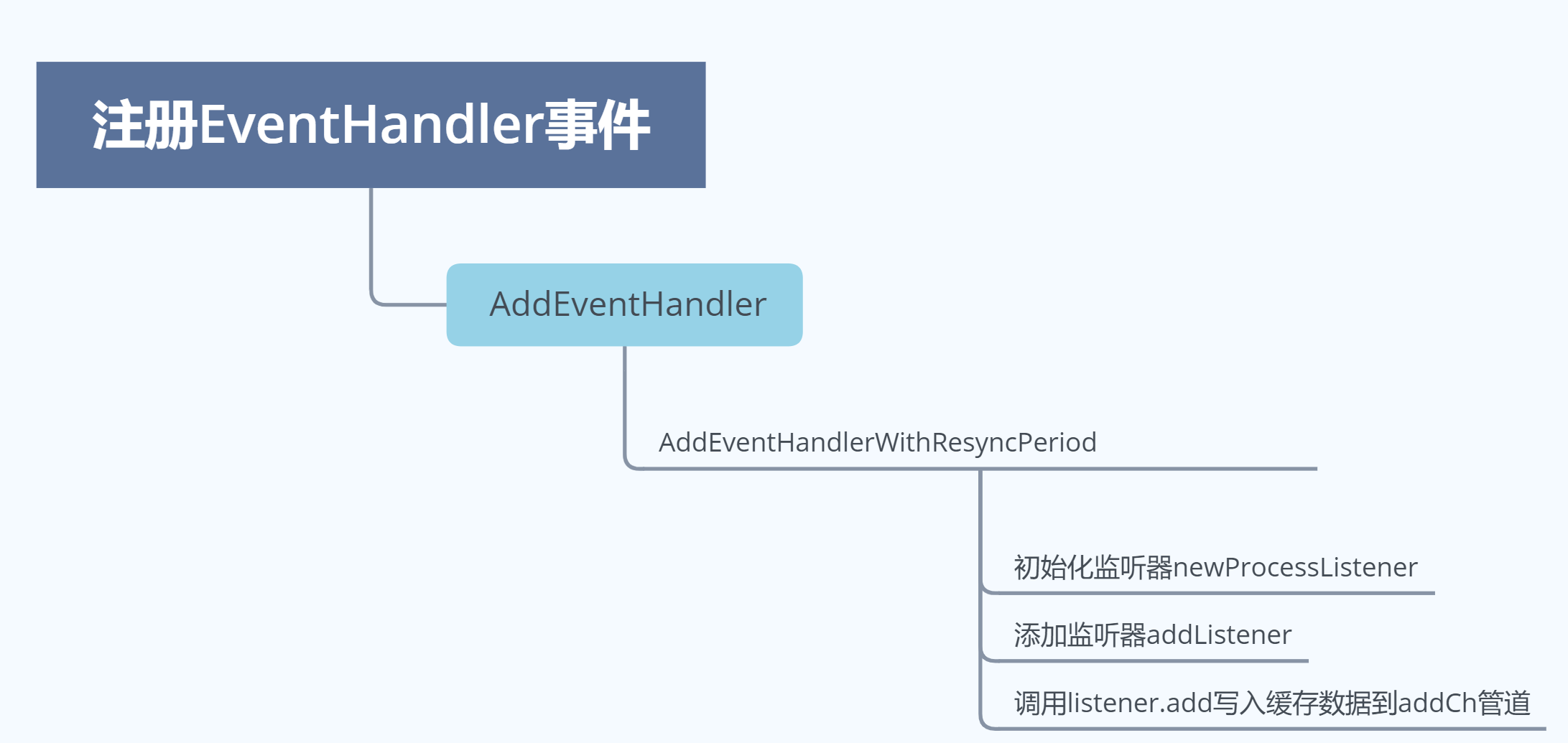 注册EventHandler事件

AddEventHandler

AddEventHandlerWithResyncPeriod

初始化监听器newProcessListener

添加监听器addListener

调用listener.add写入缓存数据到addCh管道